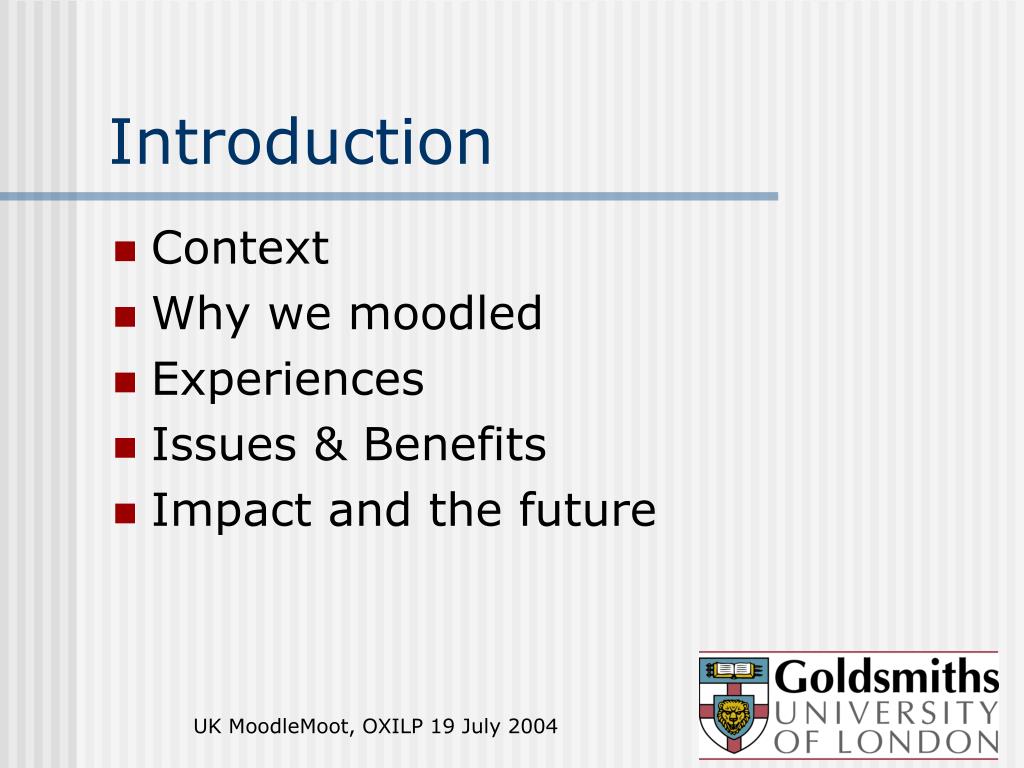 Introduction

- Context
- Why we moodled
- Experiences
- Issues & Benefits
- Impact and the future

UK MoodleMoot, OXILP 19 July 2004

Goldsmiths
UNIVERSITY
OF LONDON